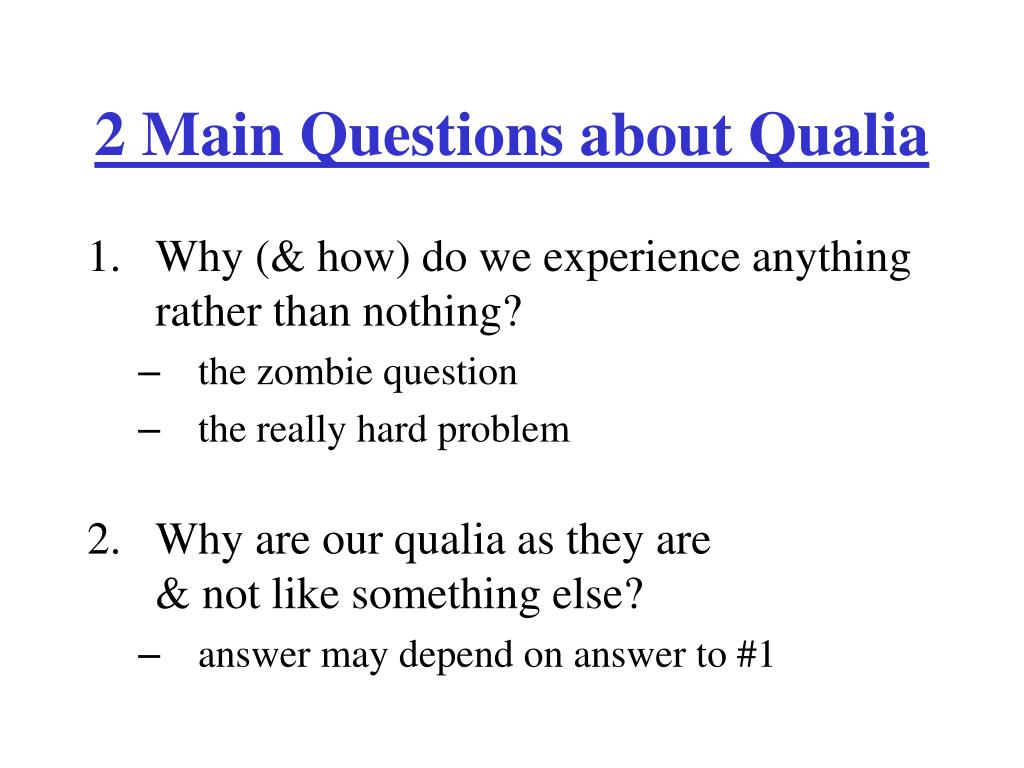 2 Main Questions about Qualia

1. Why (& how) do we experience anything rather than nothing?
– the zombie question
– the really hard problem

2. Why are our qualia as they are
& not like something else?
– answer may depend on answer to #1